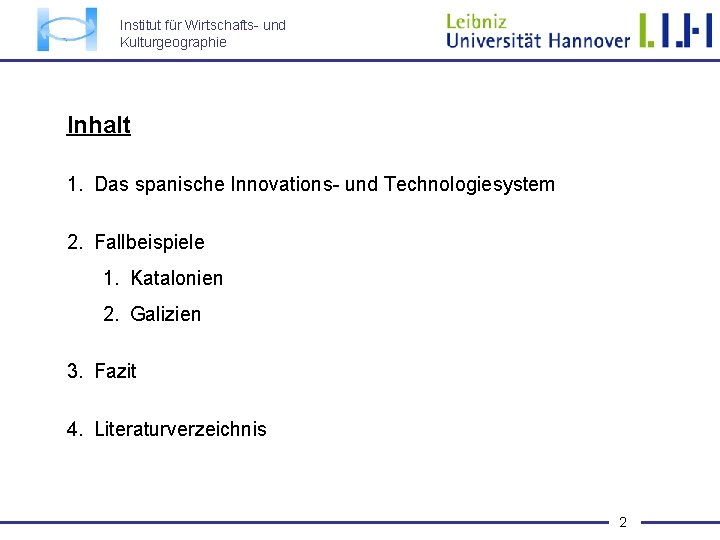 Institut für Wirtschafts- und Kulturgeographie

Leibniz Universität Hannover

Inhalt

1. Das spanische Innovations- und Technologiesystem

2. Fallbeispiele
1. Katalonien
2. Galizien

3. Fazit

4. Literaturverzeichnis

2